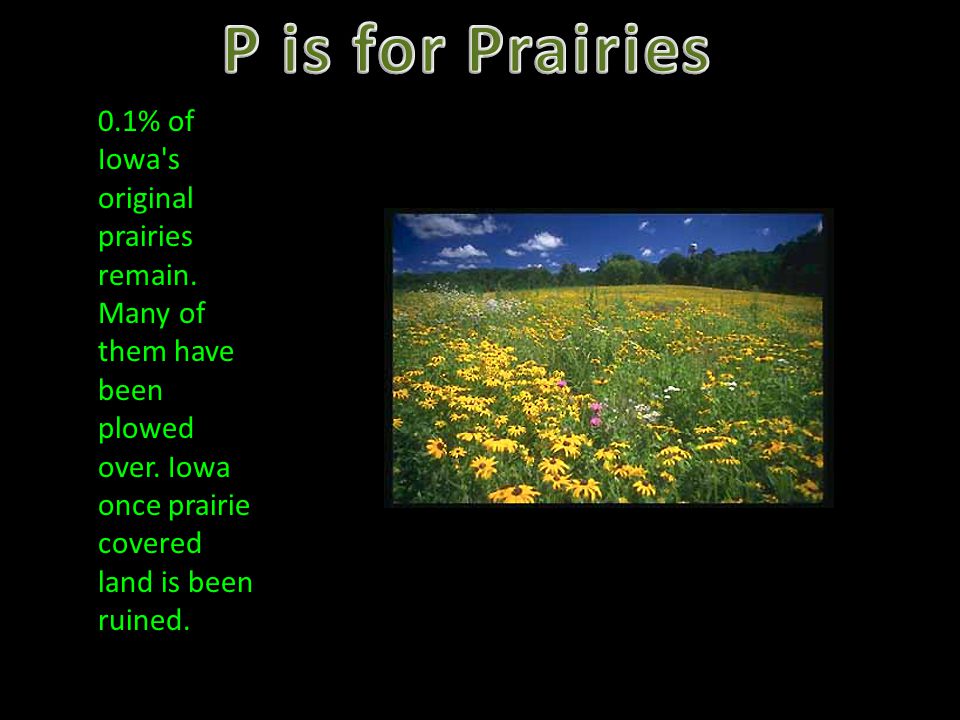 P is for Prairies

0.1% of Iowa's original prairies remain. Many of them have been plowed over. Iowa once prairie covered land is been ruined.